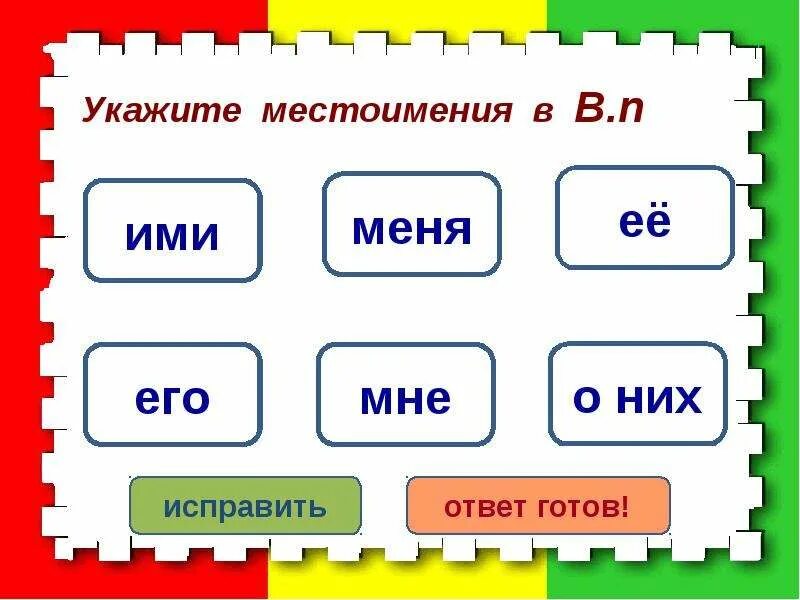 Укажите местоимения в В.п

ими

меня

её

его

мне

о них

исправить

ответ готов!